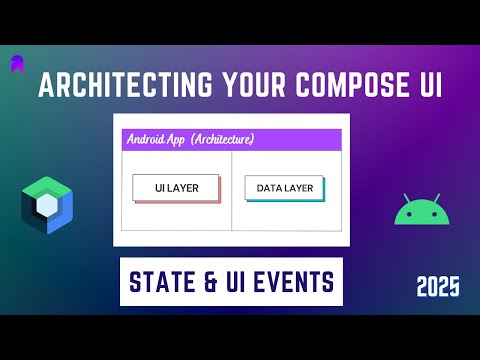 ARCHITECTING YOUR COMPOSE UI

Android App (Architecture)

UI LAYER

DATA LAYER

STATE & UI EVENTS

2025